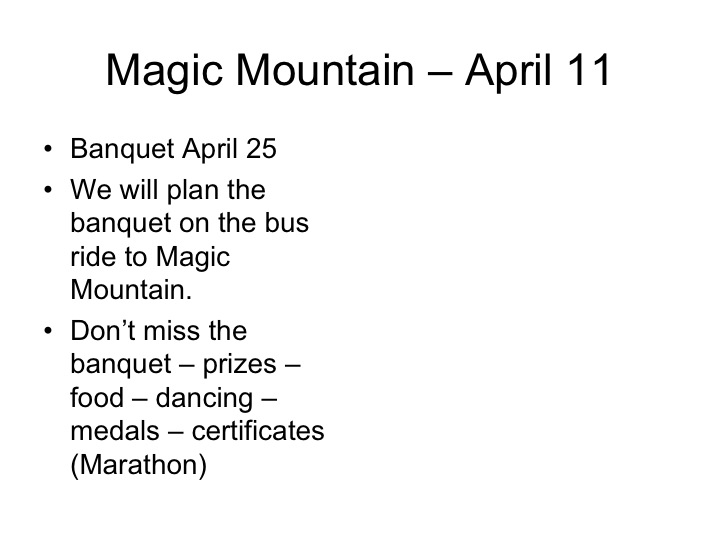 Magic Mountain – April 11

• Banquet April 25
• We will plan the banquet on the bus ride to Magic Mountain.
• Don’t miss the banquet – prizes – food – dancing – medals – certificates (Marathon)